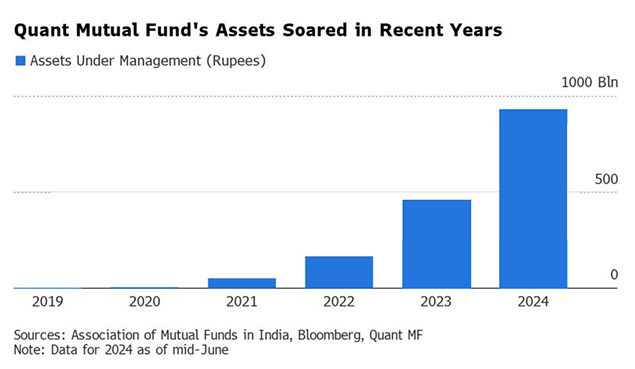 Quant Mutual Fund's Assets Soared in Recent Years

Assets Under Management (Rupees)

1000 Bln

500

0

2019

2020

2021

2022

2023

2024

Sources: Association of Mutual Funds in India, Bloomberg, Quant MF
Note: Data for 2024 as of mid-June